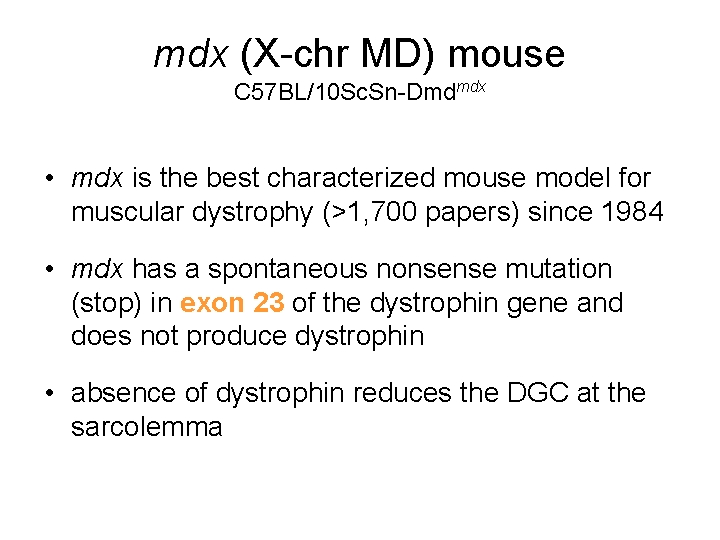 mdx (X-chr MD) mouse
C57BL/10ScSn-Dmd$^{mdx}$

• mdx is the best characterized mouse model for muscular dystrophy (>1,700 papers) since 1984

• mdx has a spontaneous nonsense mutation (stop) in exon 23 of the dystrophin gene and does not produce dystrophin

• absence of dystrophin reduces the DGC at the sarcolemma